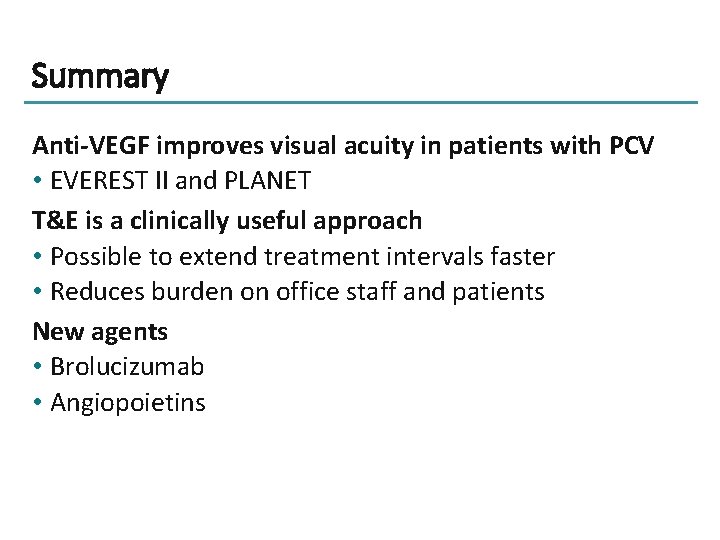 Summary

Anti-VEGF improves visual acuity in patients with PCV
• EVEREST II and PLANET

T&E is a clinically useful approach
• Possible to extend treatment intervals faster
• Reduces burden on office staff and patients

New agents
• Brolucizumab
• Angiopoietins